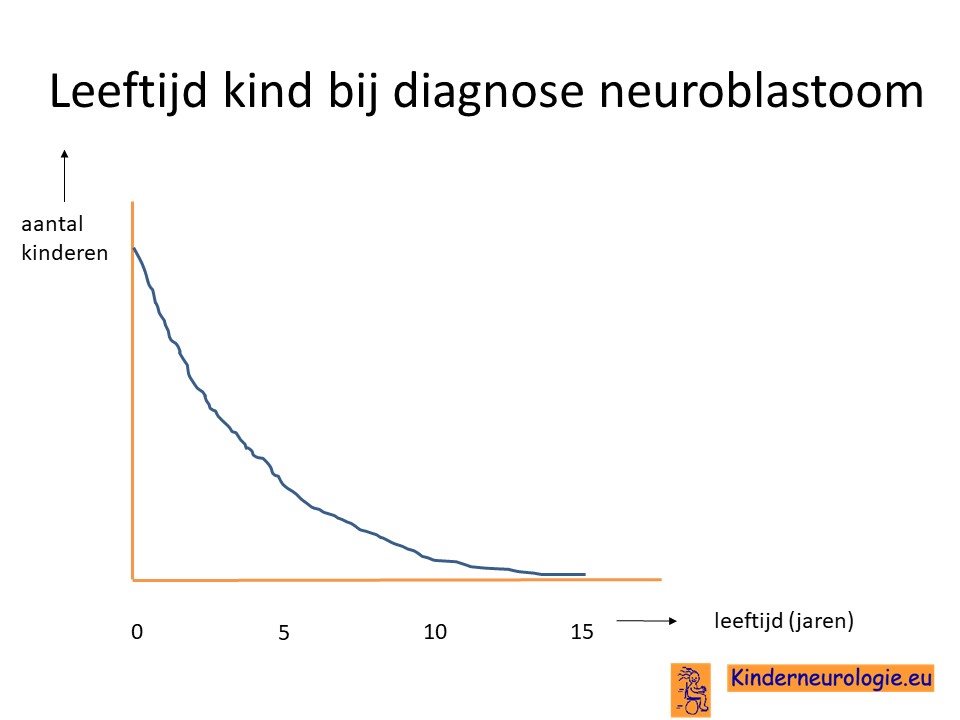 Leeftijd kind bij diagnose neuroblastoom

aantal kinderen

0 5 10 15

leeftijd (jaren)

Kinderneurologie.eu